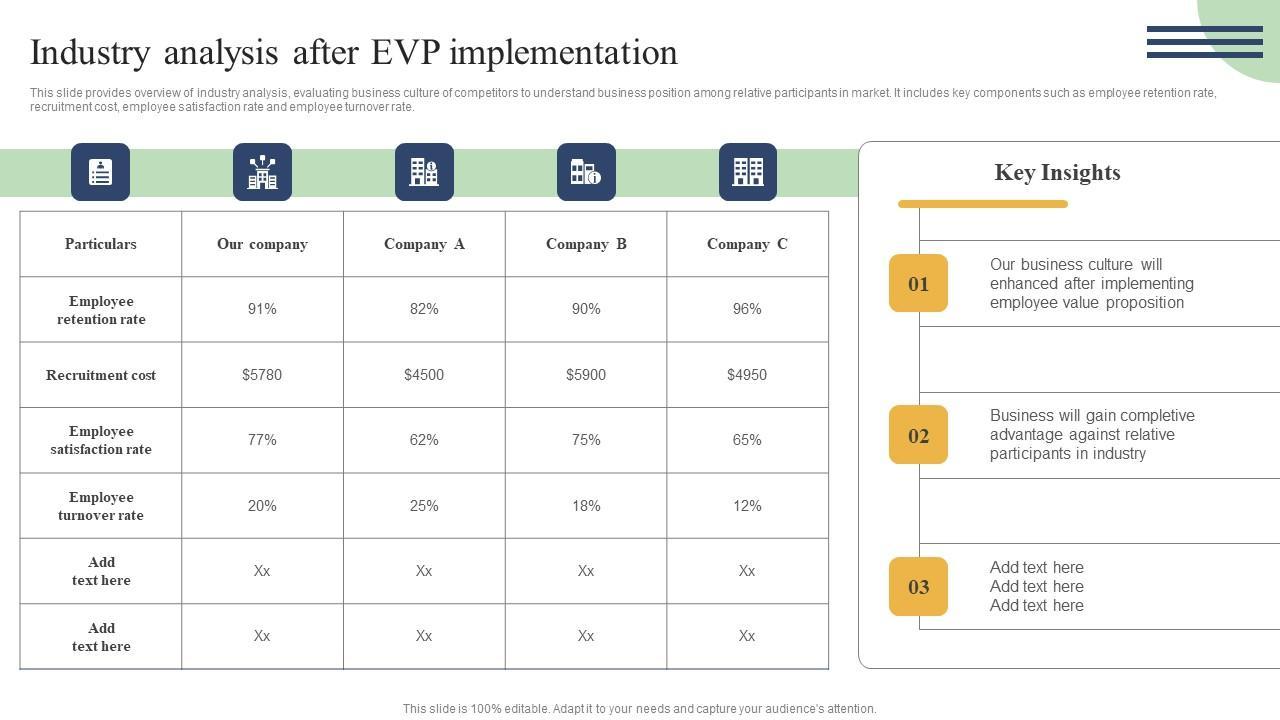 Industry analysis after EVP implementation

This slide provides overview of industry analysis, evaluating business culture of competitors to understand business position among relative participants in market. It includes key components such as employee retention rate, recruitment cost, employee satisfaction rate and employee turnover rate.

| Particulars | Our company | Company A | Company B | Company C |
|---|---|---|---|---|
| Employee retention rate | 91% | 82% | 90% | 96% |
| Recruitment cost | $5780 | $4500 | $5900 | $4950 |
| Employee satisfaction rate | 77% | 62% | 75% | 65% |
| Employee turnover rate | 20% | 25% | 18% | 12% |
| Add text here | Xx | Xx | Xx | Xx |
| Add text here | Xx | Xx | Xx | Xx |

Key Insights

01 Our business culture will enhanced after implementing employee value proposition

02 Business will gain completive advantage against relative participants in industry

03 Add text here
Add text here
Add text here

This slide is 100% editable. Adapt it to your needs and capture your audience's attention.